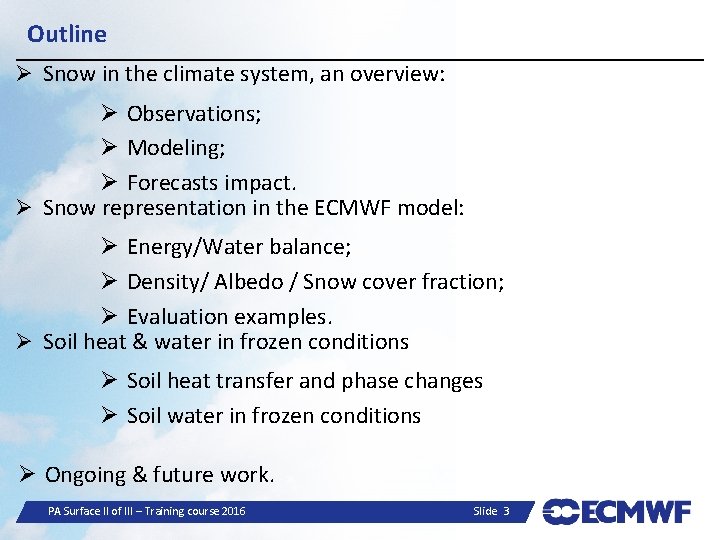 Outline

➢ Snow in the climate system, an overview:

➢ Observations;

➢ Modeling;

➢ Forecasts impact.

➢ Snow representation in the ECMWF model:

➢ Energy/Water balance;

➢ Density/ Albedo / Snow cover fraction;

➢ Evaluation examples.

➢ Soil heat & water in frozen conditions

➢ Soil heat transfer and phase changes

➢ Soil water in frozen conditions

➢ Ongoing & future work.

PA Surface II of III – Training course 2016

Slide 3

ECMWF